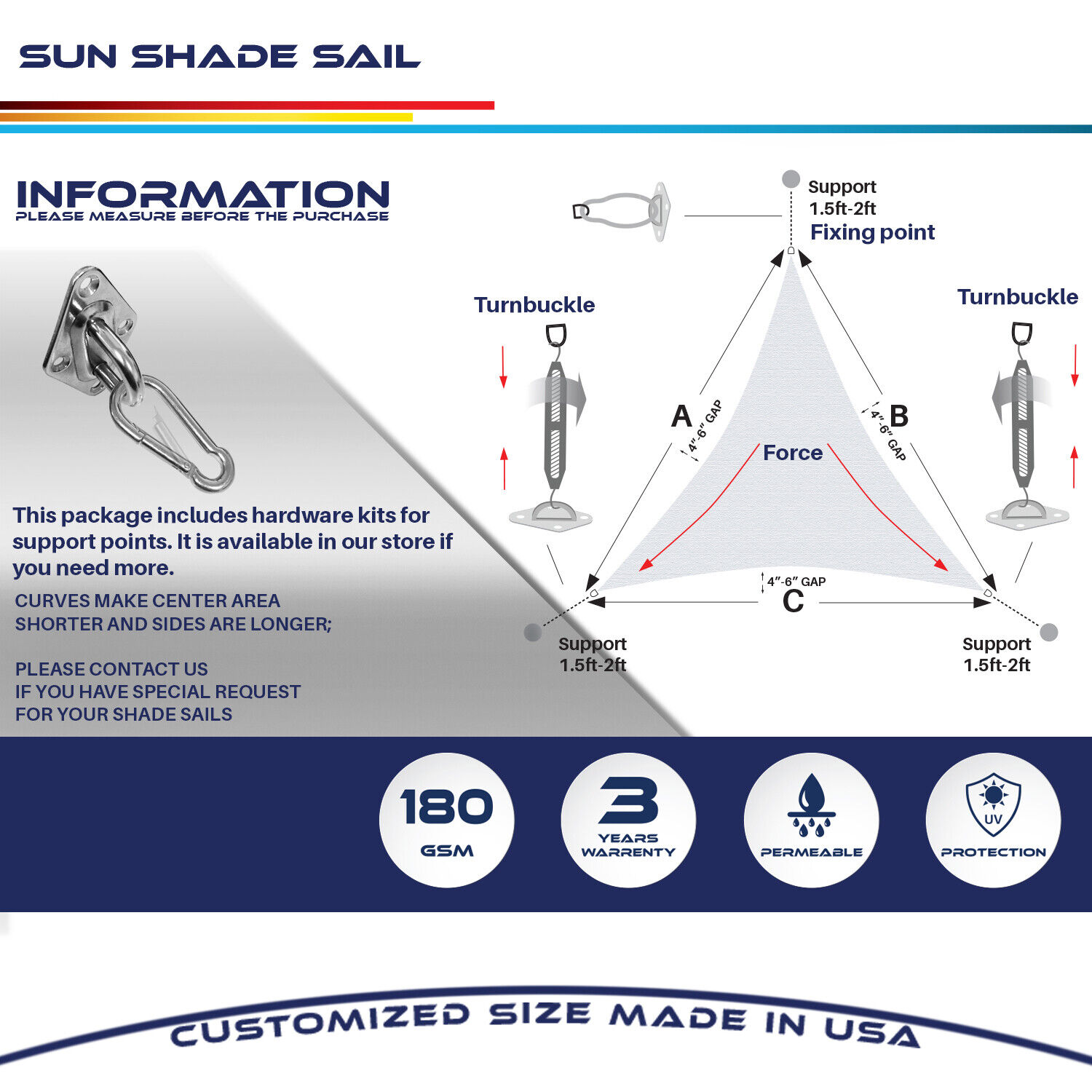 SUN SHADE SAIL

INFORMATION
PLEASE MEASURE BEFORE THE PURCHASE

This package includes hardware kits for support points. It is available in our store if you need more.

CURVES MAKE CENTER AREA SHORTER AND SIDES ARE LONGER;

PLEASE CONTACT US IF YOU HAVE SPECIAL REQUEST FOR YOUR SHADE SAILS

Support
1.5ft-2ft
Fixing point

Turnbuckle

Turnbuckle

A
4"-6" GAP

B
4"-6" GAP

Force

4"-6" GAP
C

Support
1.5ft-2ft

Support
1.5ft-2ft

180
GSM

3
YEARS
WARRENTY

PERMEABLE

UV
PROTECTION

CUSTOMIZED SIZE MADE IN USA